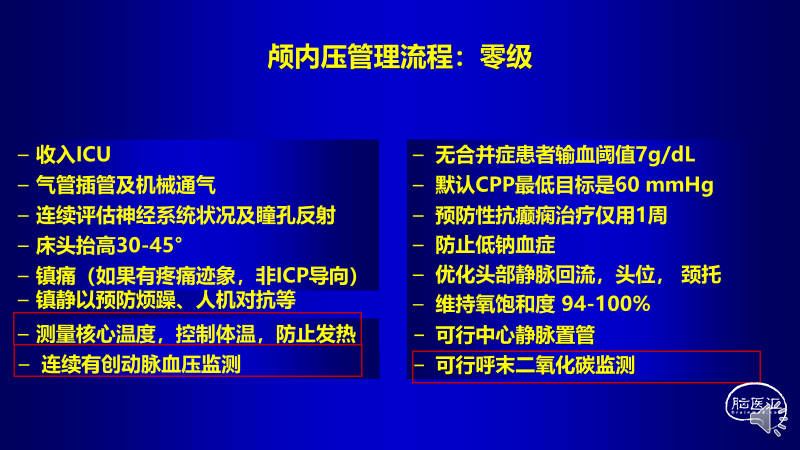 颅内压管理流程：零级

– 收入ICU
– 气管插管及机械通气
– 连续评估神经系统状况及瞳孔反射
– 床头抬高30-45°
– 镇痛（如果有疼痛迹象，非ICP导向）
– 镇静以预防烦躁、人机对抗等
– 测量核心温度，控制体温，防止发热
– 连续有创动脉血压监测

– 无合并症患者输血阈值7g/dL
– 默认CPP最低目标是60 mmHg
– 预防性抗癫痫治疗仅用1周
– 防止低钠血症
– 优化头部静脉回流，头位， 颈托
– 维持氧饱和度 94-100%
– 可行中心静脉置管
– 可行呼末二氧化碳监测

脑医汇